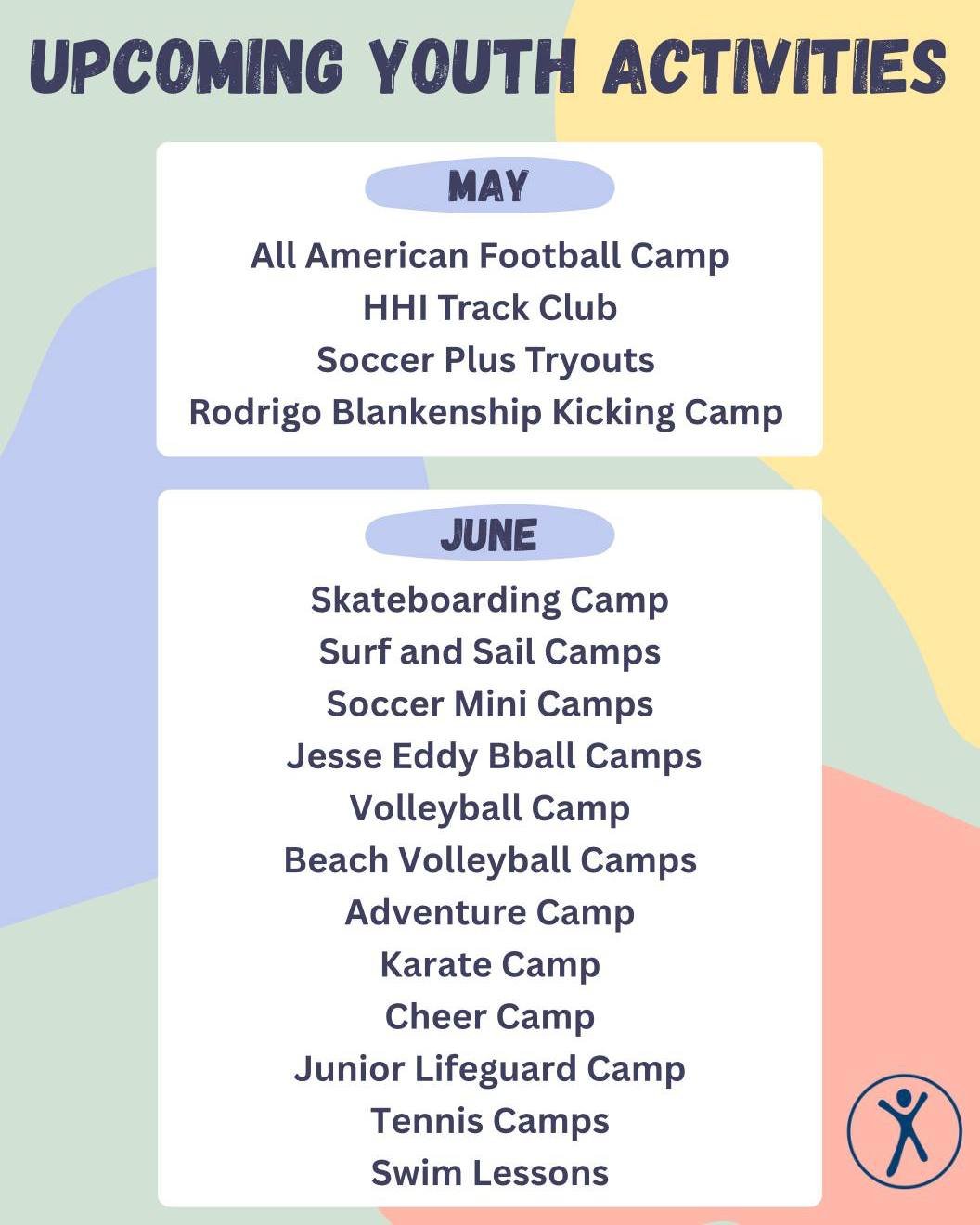 UPCOMING YOUTH ACTIVITIES

MAY

All American Football Camp
HHI Track Club
Soccer Plus Tryouts
Rodrigo Blankenship Kicking Camp

JUNE

Skateboarding Camp
Surf and Sail Camps
Soccer Mini Camps
Jesse Eddy Bball Camps
Volleyball Camp
Beach Volleyball Camps
Adventure Camp
Karate Camp
Cheer Camp
Junior Lifeguard Camp
Tennis Camps
Swim Lessons